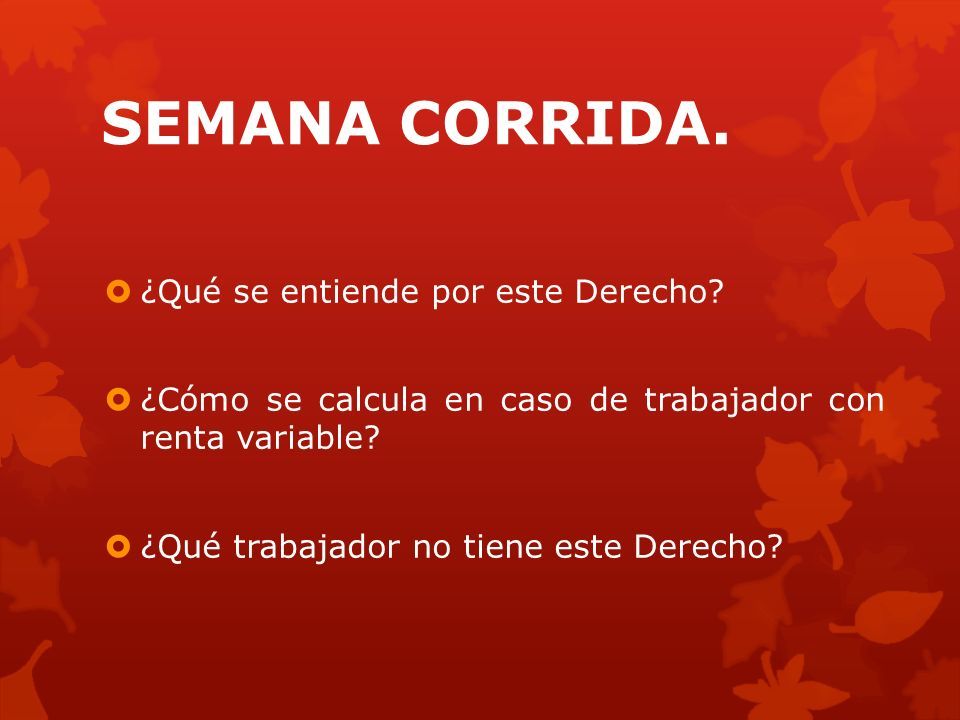 SEMANA CORRIDA.

¿Qué se entiende por este Derecho?

¿Cómo se calcula en caso de trabajador con renta variable?

¿Qué trabajador no tiene este Derecho?